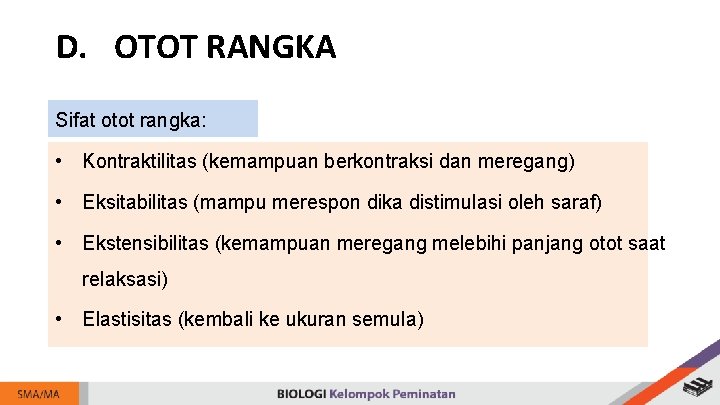 D. OTOT RANGKA

Sifat otot rangka:

• Kontraktilitas (kemampuan berkontraksi dan meregang)

• Eksitabilitas (mampu merespon dika distimulasi oleh saraf)

• Ekstensibilitas (kemampuan meregang melebihi panjang otot saat relaksasi)

• Elastisitas (kembali ke ukuran semula)

SMA/MA

BIOLOGI Kelompok Peminatan